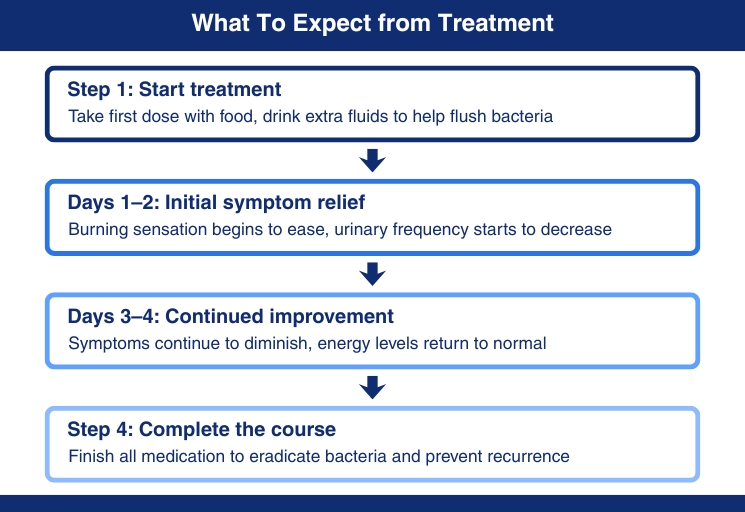 What To Expect from Treatment

Step 1: Start treatment
Take first dose with food, drink extra fluids to help flush bacteria

Days 1–2: Initial symptom relief
Burning sensation begins to ease, urinary frequency starts to decrease

Days 3–4: Continued improvement
Symptoms continue to diminish, energy levels return to normal

Step 4: Complete the course
Finish all medication to eradicate bacteria and prevent recurrence